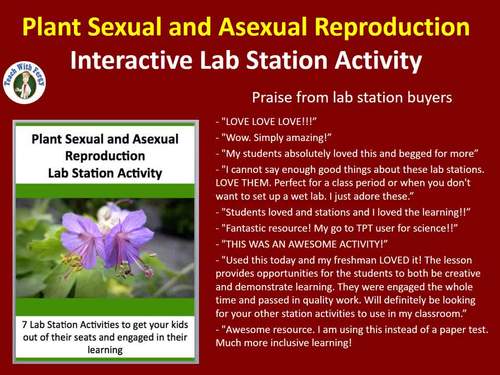 Plant Sexual and Asexual Reproduction
Interactive Lab Station Activity

Teach With Fergy

Plant Sexual and Asexual Reproduction
Lab Station Activity

7 Lab Station Activities to get your kids out of their seats and engaged in their learning

Praise from lab station buyers

- "LOVE LOVE LOVE!!!"
- "Wow. Simply amazing!"
- "My students absolutely loved this and begged for more"
- "I cannot say enough good things about these lab stations. LOVE THEM. Perfect for a class period or when you don't want to set up a wet lab. I just adore these."
- "Students loved and stations and I loved the learning!!"
- "Fantastic resource! My go to TPT user for science!!"
- "THIS WAS AN AWESOME ACTIVITY!"
- "Used this today and my freshman LOVED it! The lesson provides opportunities for the students to both be creative and demonstrate learning. They were engaged the whole time and passed in quality work. Will definitely be looking for your other station activities to use in my classroom."
- "Awesome resource. I am using this instead of a paper test. Much more inclusive learning!